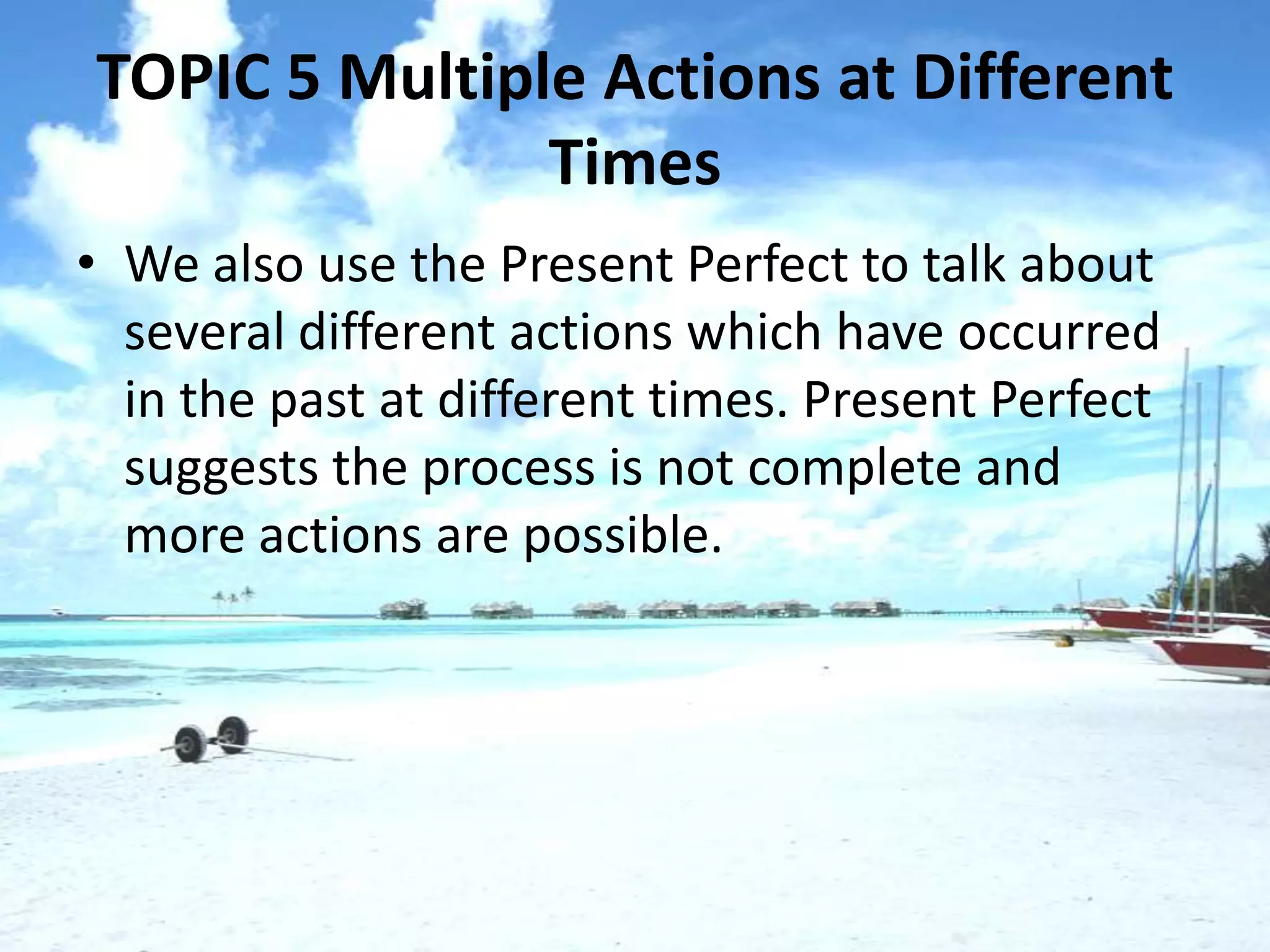 TOPIC 5 Multiple Actions at Different Times

• We also use the Present Perfect to talk about several different actions which have occurred in the past at different times. Present Perfect suggests the process is not complete and more actions are possible.